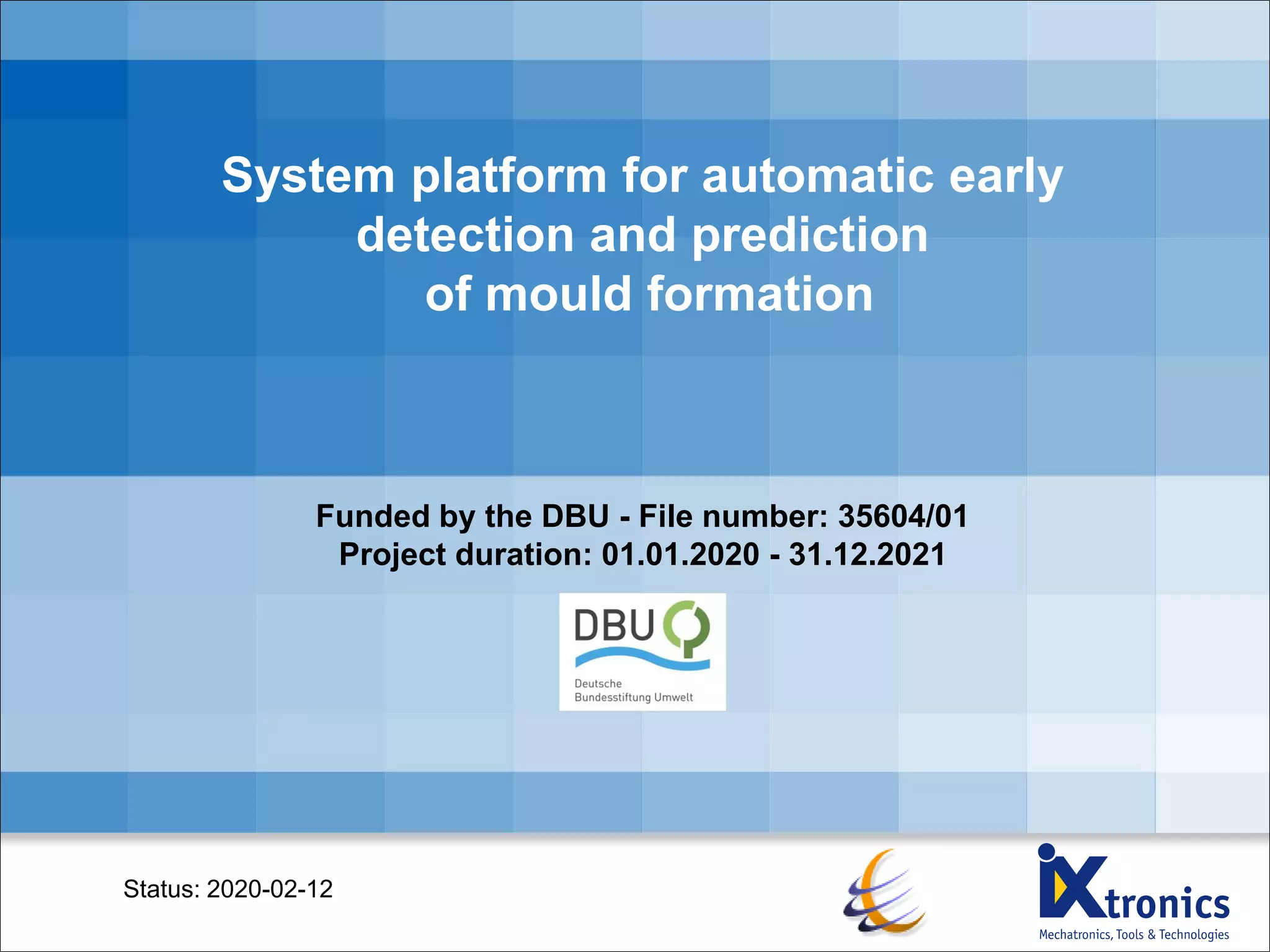 System platform for automatic early detection and prediction of mould formation

Funded by the DBU - File number: 35604/01
Project duration: 01.01.2020 - 31.12.2021

DBU
Deutsche Bundesstiftung Umwelt

Status: 2020-02-12

iXtronics
Mechatronics, Tools & Technologies